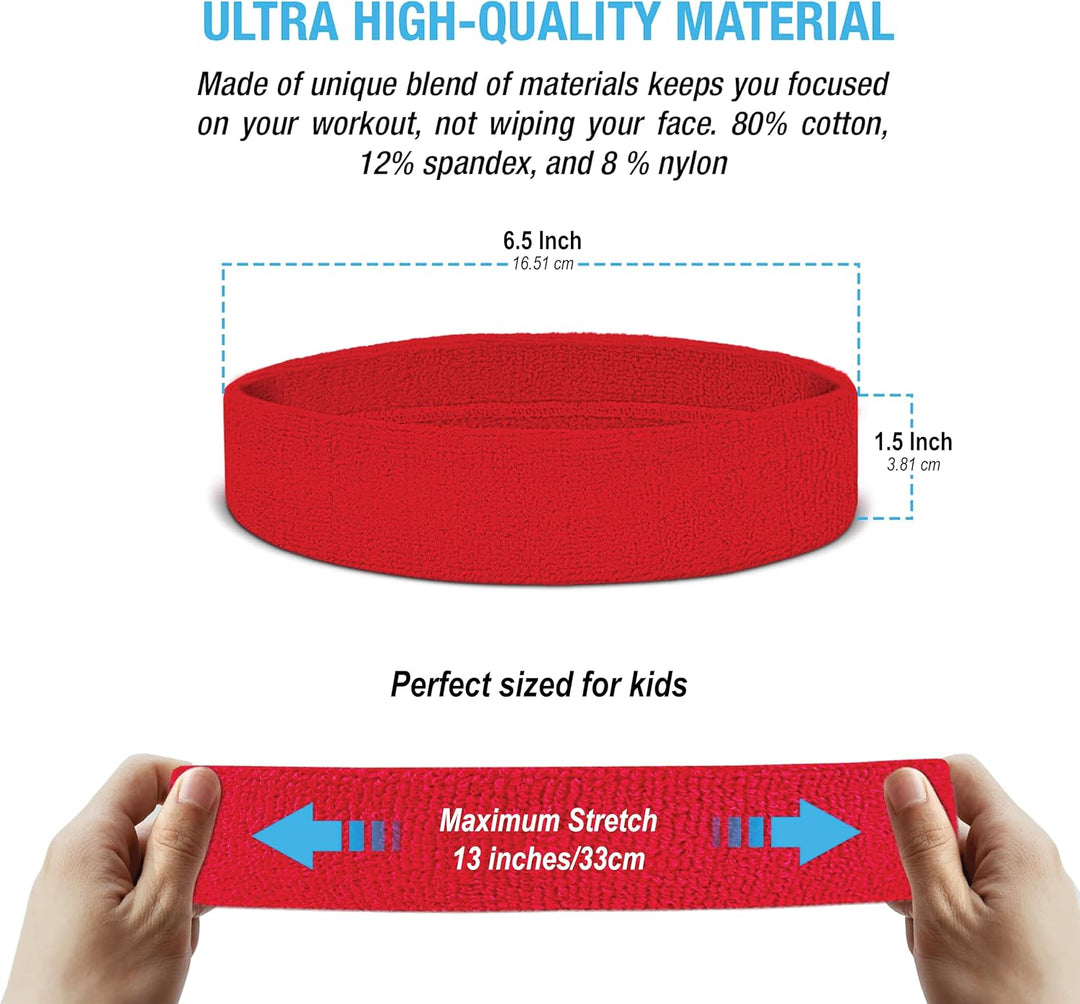 ULTRA HIGH-QUALITY MATERIAL

Made of unique blend of materials keeps you focused on your workout, not wiping your face. 80% cotton, 12% spandex, and 8 % nylon

6.5 Inch
16.51 cm

1.5 Inch
3.81 cm

Perfect sized for kids

Maximum Stretch
13 inches/33cm